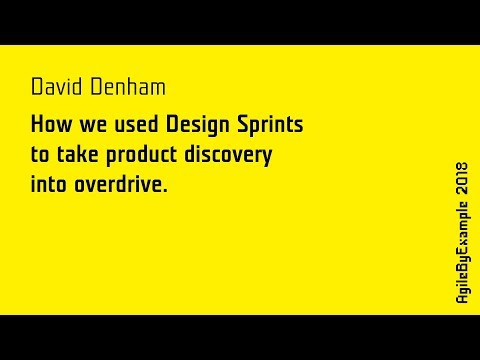 David Denham

How we used Design Sprints to take product discovery into overdrive.

AgileByExample 2018